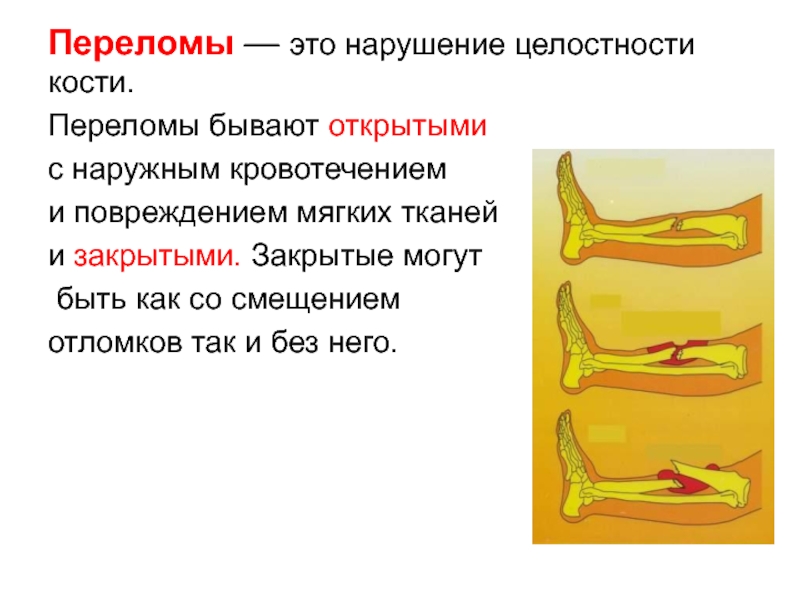 Переломы — это нарушение целостности кости.

Переломы бывают открытыми с наружным кровотечением и повреждением мягких тканей и закрытыми. Закрытые могут быть как со смещением отломков так и без него.